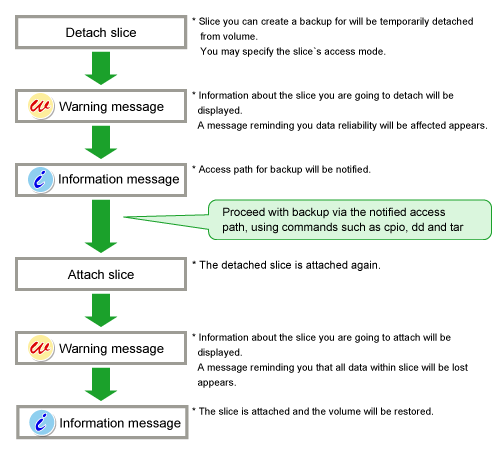 Detach slice

* Slice you can create a backup for will be temporarily detached from volume.
You may specify the slice`s access mode.

w Warning message

* Information about the slice you are going to detach will be displayed.
A message reminding you data reliability will be affected appears.

i Information message

* Access path for backup will be notified.

Proceed with backup via the notified access path, using commands such as cpio, dd and tar

Attach slice

* The detached slice is attached again.

w Warning message

* Information about the slice you are going to attach will be displayed.
A message reminding you that all data within slice will be lost appears.

i Information message

* The slice is attached and the volume will be restored.